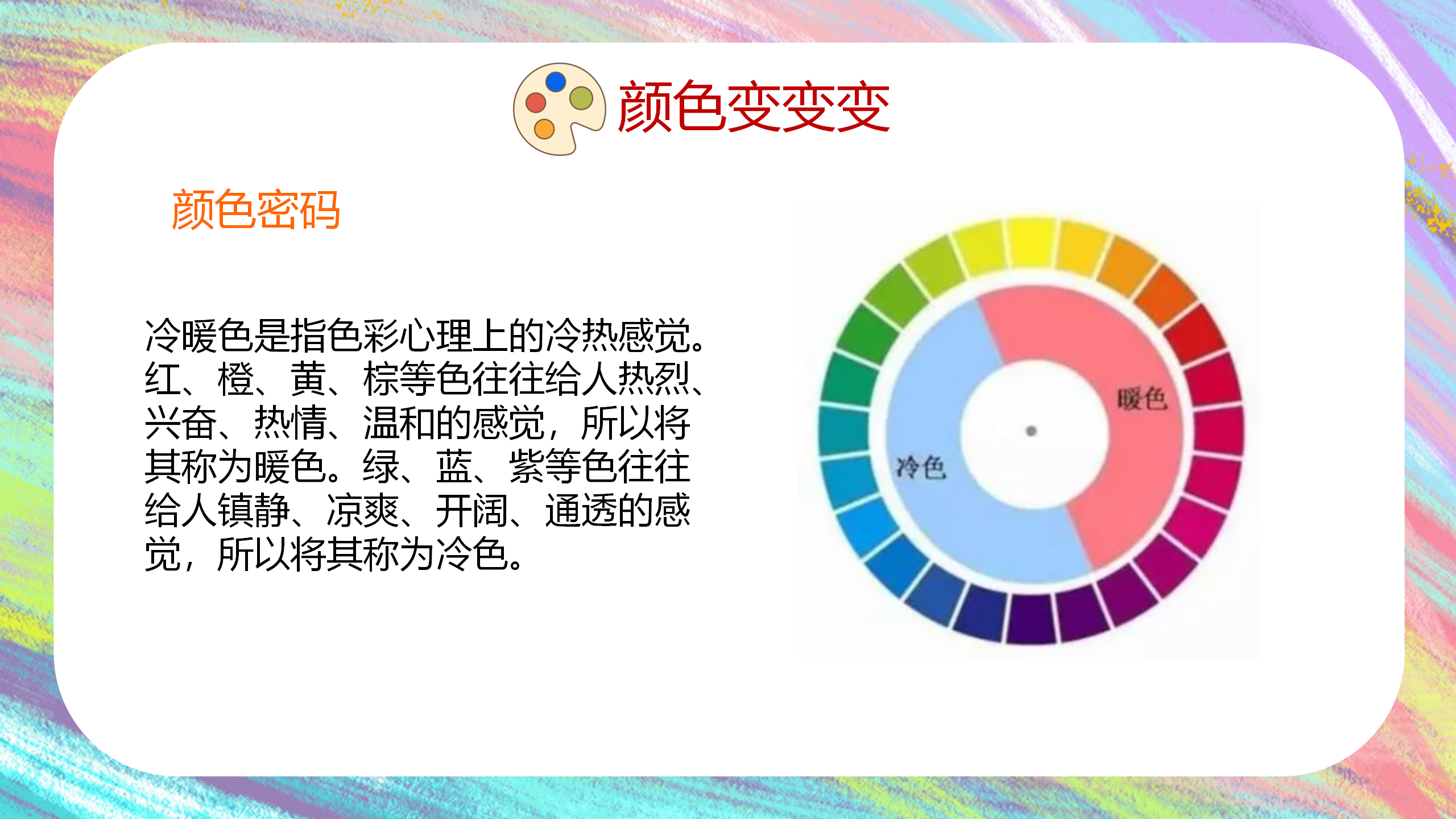 颜色变变变

颜色密码

冷暖色是指色彩心理上的冷热感觉。红、橙、黄、棕等色往往给人热烈、兴奋、热情、温和的感觉，所以将其称为暖色。绿、蓝、紫等色往往给人镇静、凉爽、开阔、通透的感觉，所以将其称为冷色。

暖色

冷色